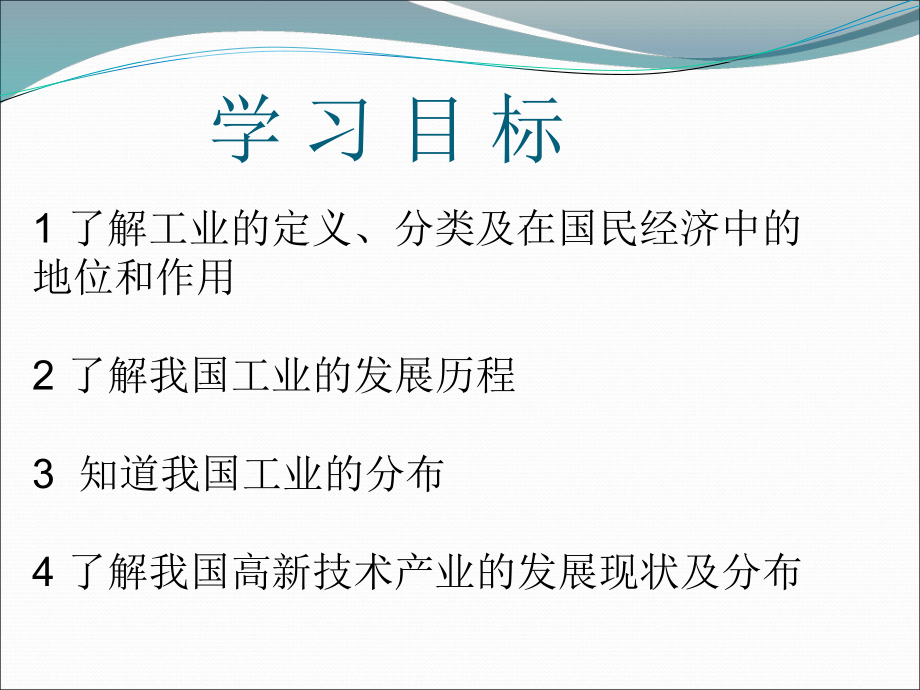 学 习 目 标

1 了解工业的定义、分类及在国民经济中的地位和作用

2 了解我国工业的发展历程

3 知道我国工业的分布

4 了解我国高新技术产业的发展现状及分布